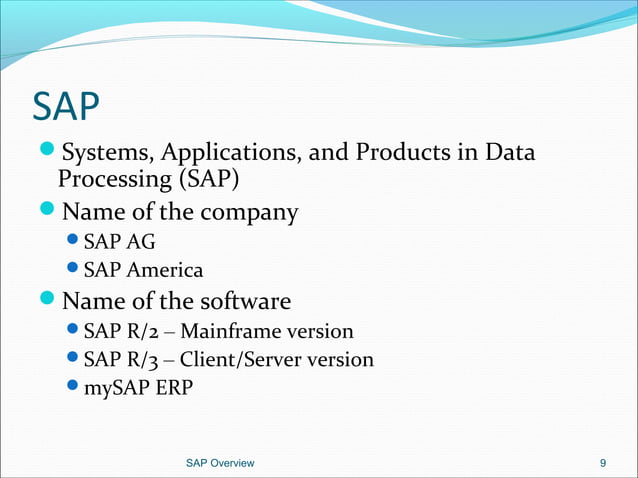 SAP

- Systems, Applications, and Products in Data Processing (SAP)
- Name of the company
  - SAP AG
  - SAP America
- Name of the software
  - SAP R/2 – Mainframe version
  - SAP R/3 – Client/Server version
  - mySAP ERP

SAP Overview

9